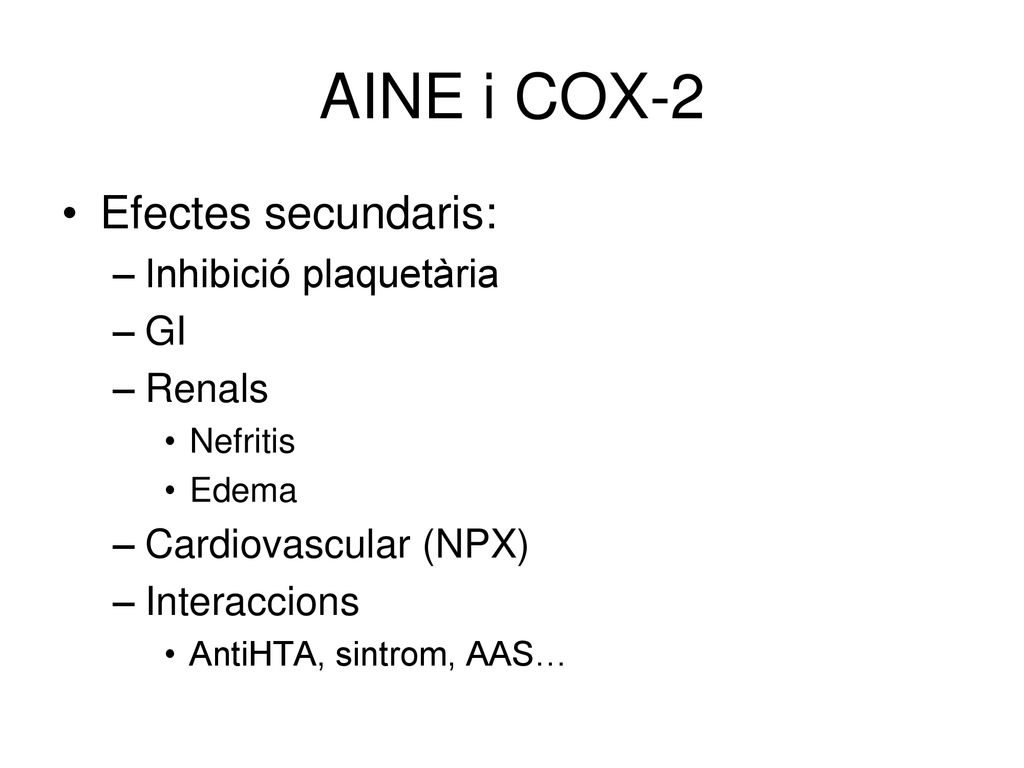 AINE i COX-2

• Efectes secundaris:
– Inhibició plaquetària
– GI
– Renals
• Nefritis
• Edema
– Cardiovascular (NPX)
– Interaccions
• AntiHTA, sintrom, AAS…